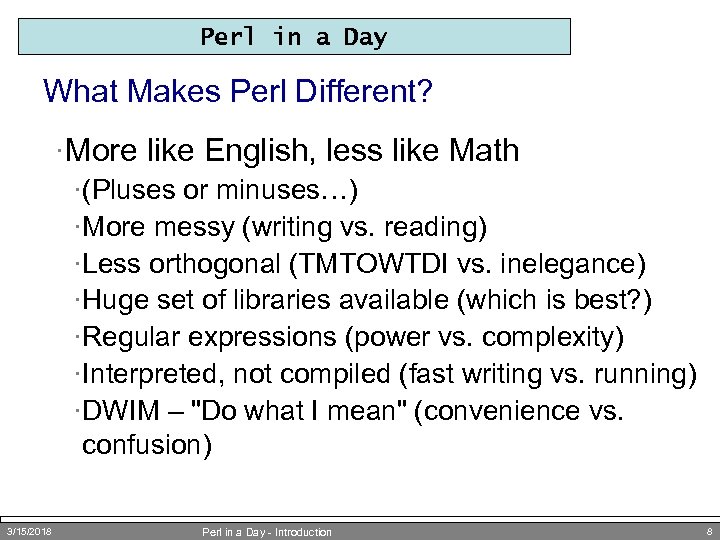 Perl in a Day

What Makes Perl Different?

·More like English, less like Math

·(Pluses or minuses…)

·More messy (writing vs. reading)

·Less orthogonal (TMTOWTDI vs. inelegance)

·Huge set of libraries available (which is best?)

·Regular expressions (power vs. complexity)

·Interpreted, not compiled (fast writing vs. running)

·DWIM – "Do what I mean" (convenience vs. confusion)

3/15/2018 Perl in a Day - Introduction 8